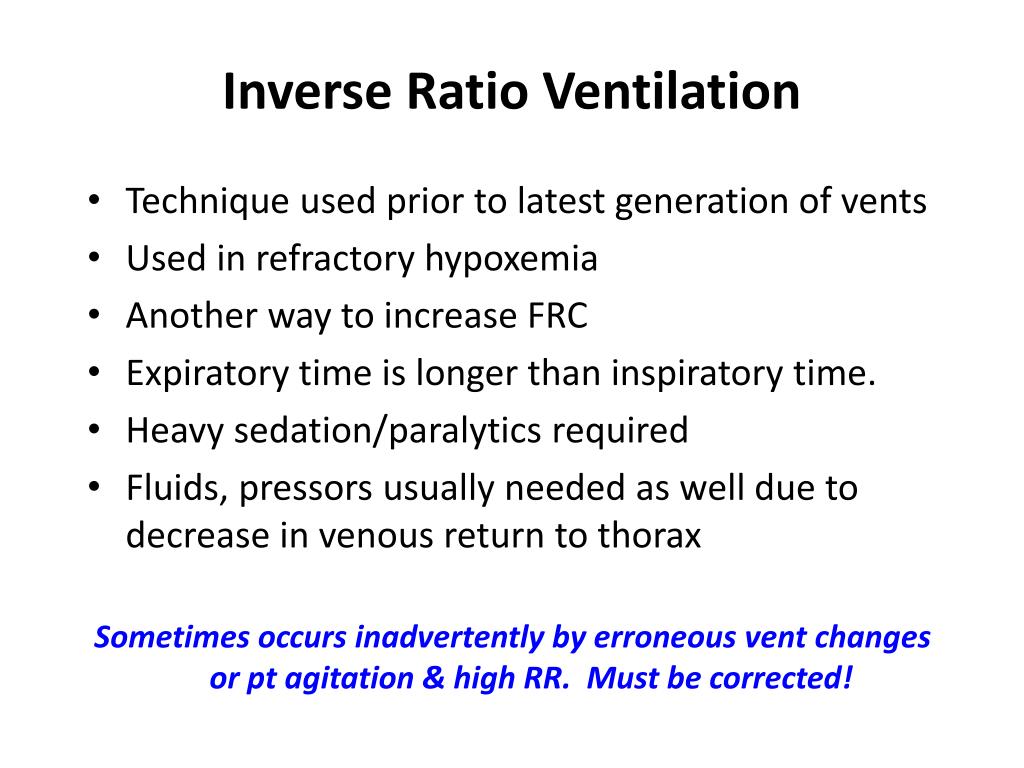 Inverse Ratio Ventilation

• Technique used prior to latest generation of vents
• Used in refractory hypoxemia
• Another way to increase FRC
• Expiratory time is longer than inspiratory time.
• Heavy sedation/paralytics required
• Fluids, pressors usually needed as well due to decrease in venous return to thorax

Sometimes occurs inadvertently by erroneous vent changes or pt agitation & high RR. Must be corrected!